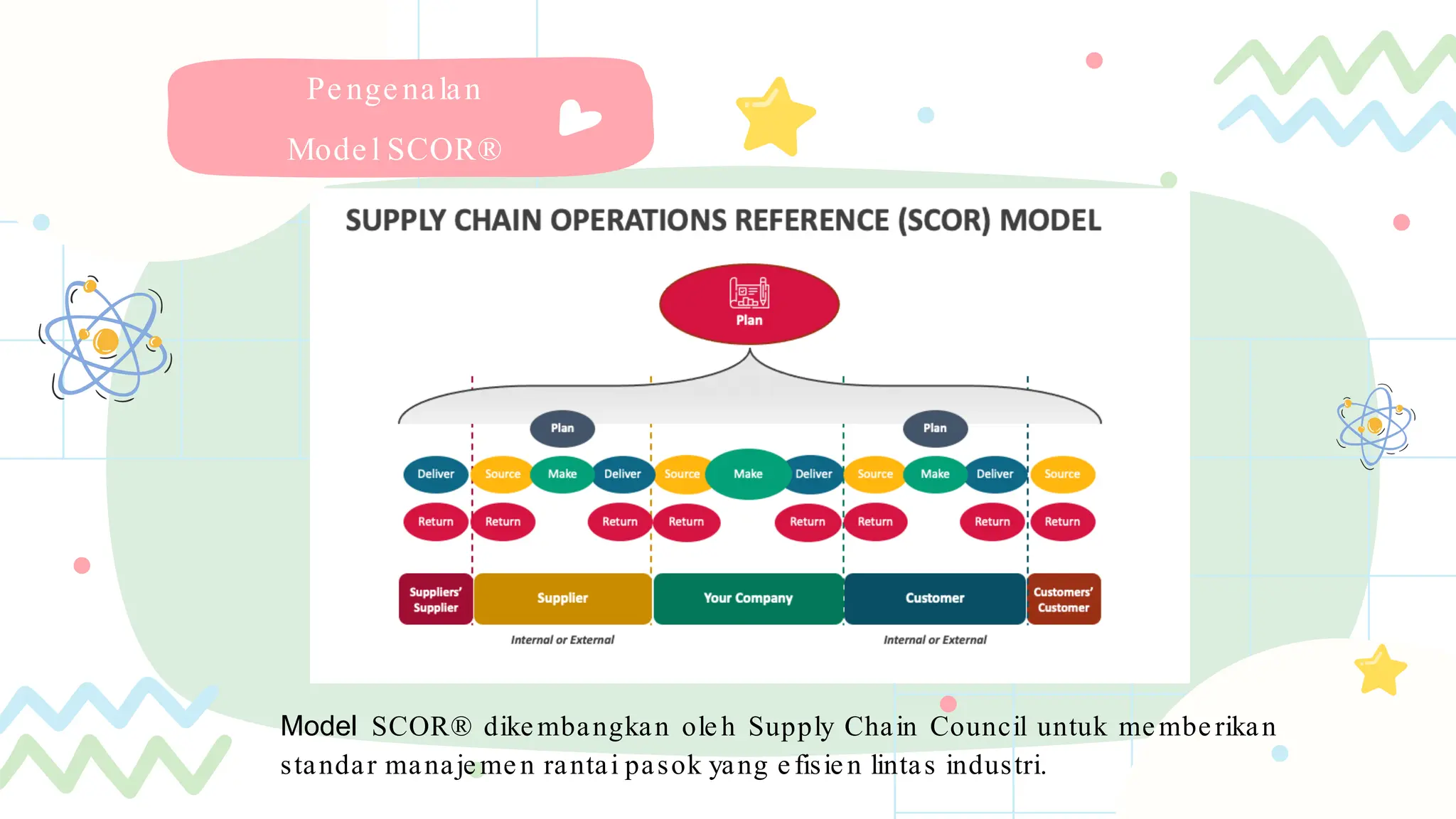 Pengenalan

Model SCOR®

SUPPLY CHAIN OPERATIONS REFERENCE (SCOR) MODEL

Plan

Plan

Plan

Deliver Source Make Deliver Source Make Deliver Source Make Deliver Source

Return Return Return Return Return Return Return Return

Suppliers' Supplier

Supplier

Your Company

Customer

Customers' Customer

Internal or External

Internal or External

Model SCOR® dikembangkan oleh Supply Chain Council untuk memberikan standar manajemen rantai pasok yang efisien lintas industri.